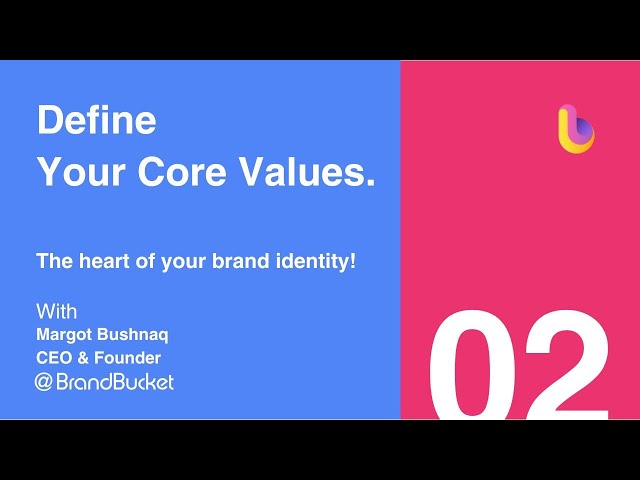 Define
Your Core Values.

The heart of your brand identity!

With
Margot Bushnaq
CEO & Founder
@BrandBucket

02